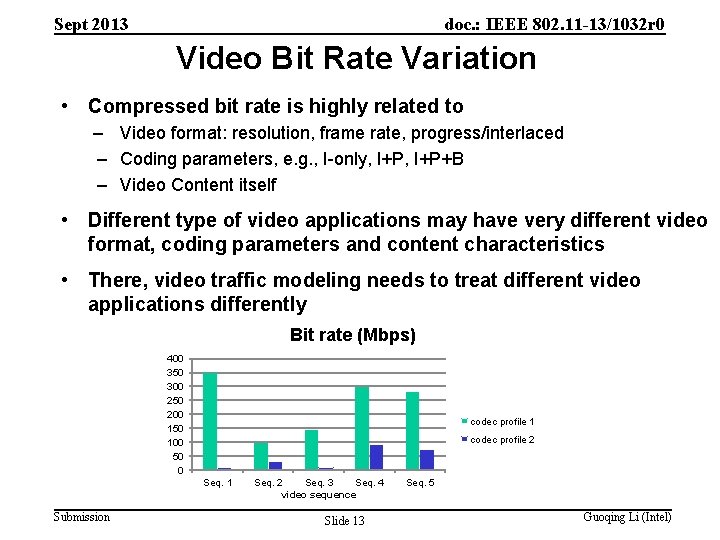 Sept 2013

doc.: IEEE 802.11-13/1032r0

Video Bit Rate Variation

• Compressed bit rate is highly related to
– Video format: resolution, frame rate, progress/interlaced
– Coding parameters, e.g., I-only, I+P, I+P+B
– Video Content itself

• Different type of video applications may have very different video format, coding parameters and content characteristics

• There, video traffic modeling needs to treat different video applications differently

Bit rate (Mbps)

400
350
300
250
200
150
100
50
0

Seq. 1 Seq. 2 Seq. 3 Seq. 4 Seq. 5
video sequence

codec profile 1
codec profile 2

Submission

Slide 13

Guoqing Li (Intel)